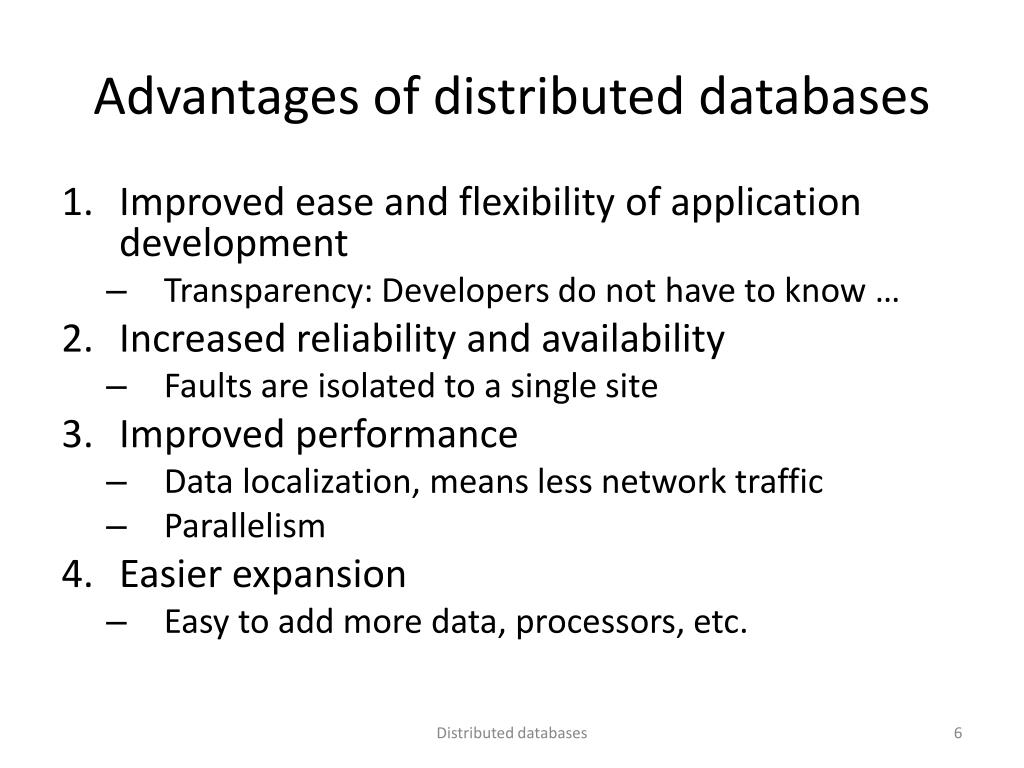 Advantages of distributed databases

1. Improved ease and flexibility of application development
   – Transparency: Developers do not have to know …
2. Increased reliability and availability
   – Faults are isolated to a single site
3. Improved performance
   – Data localization, means less network traffic
   – Parallelism
4. Easier expansion
   – Easy to add more data, processors, etc.

Distributed databases

6